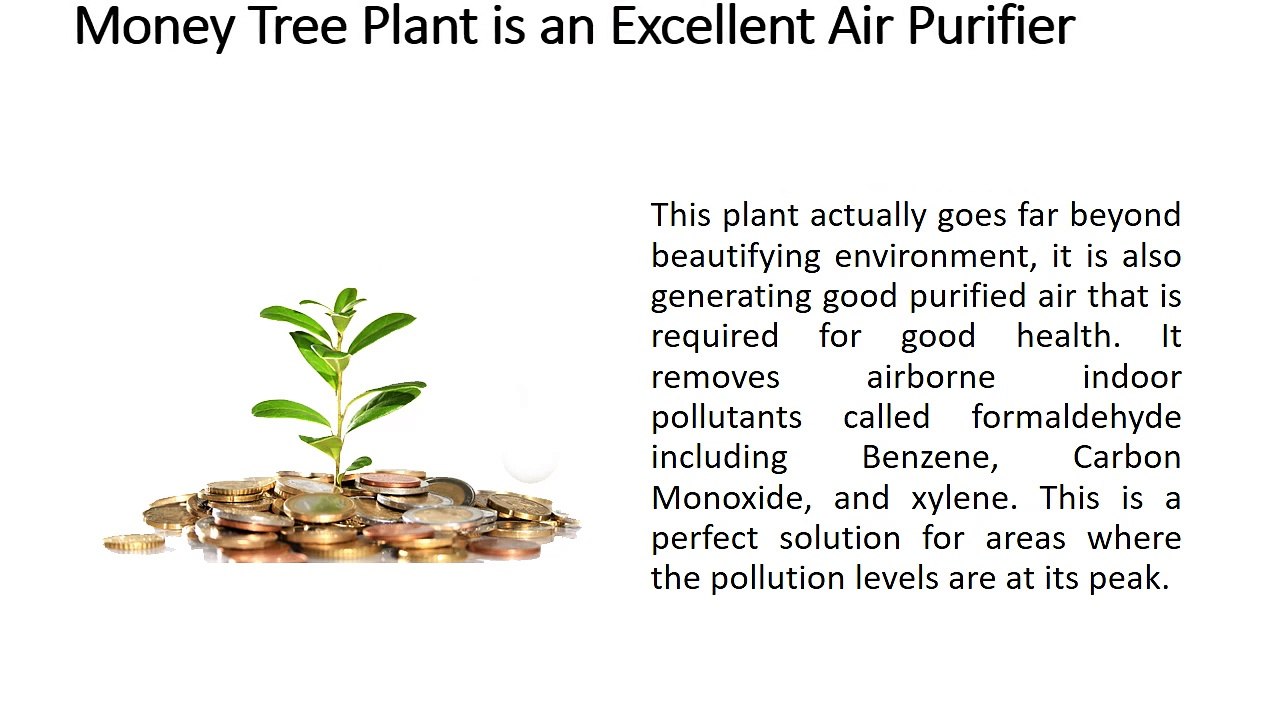 Money Tree Plant is an Excellent Air Purifier

This plant actually goes far beyond beautifying environment, it is also generating good purified air that is required for good health. It removes airborne indoor pollutants called formaldehyde including Benzene, Carbon Monoxide, and xylene. This is a perfect solution for areas where the pollution levels are at its peak.